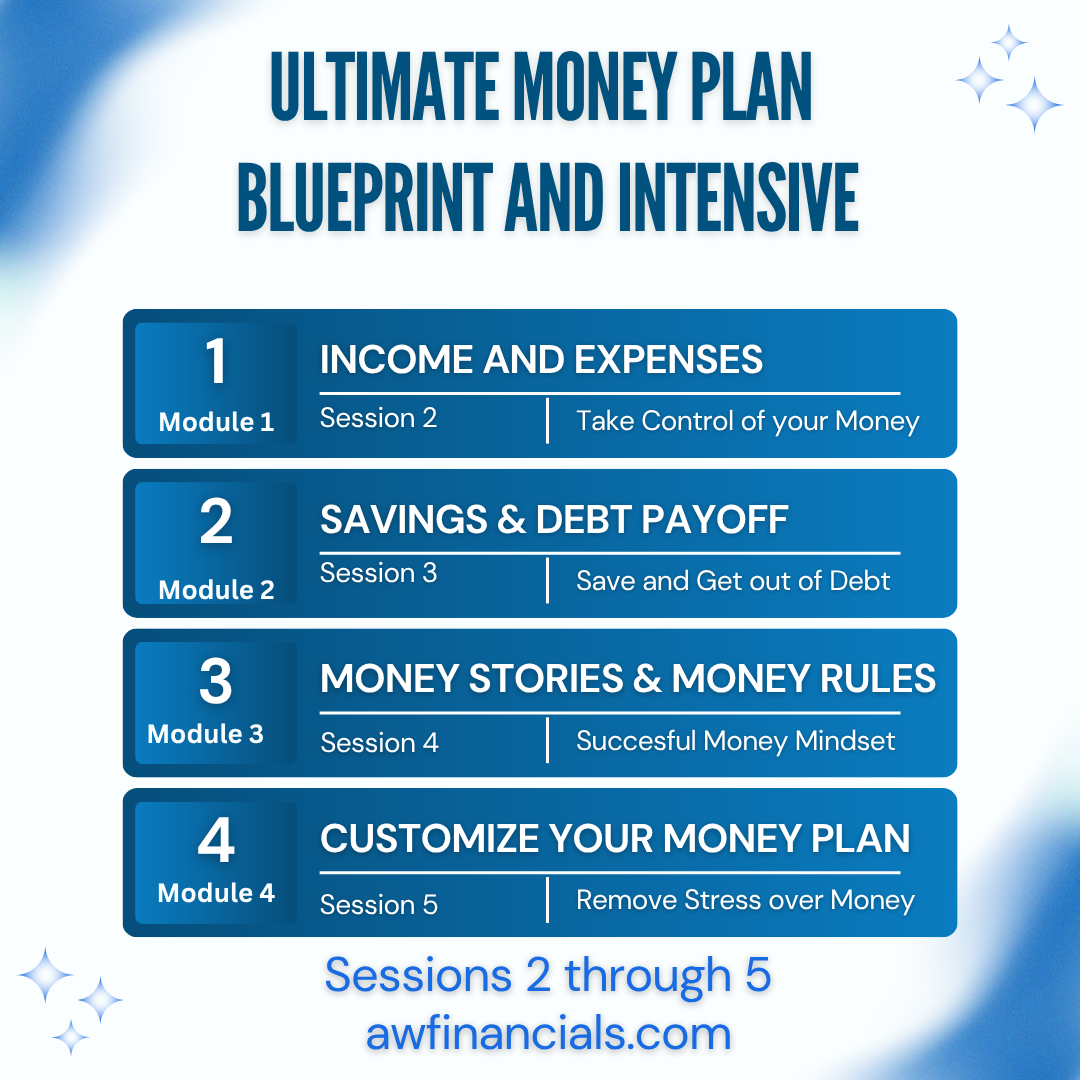 ULTIMATE MONEY PLAN BLUEPRINT AND INTENSIVE

1
Module 1
INCOME AND EXPENSES
Session 2
Take Control of your Money

2
Module 2
SAVINGS & DEBT PAYOFF
Session 3
Save and Get out of Debt

3
Module 3
MONEY STORIES & MONEY RULES
Session 4
Succesful Money Mindset

4
Module 4
CUSTOMIZE YOUR MONEY PLAN
Session 5
Remove Stress over Money

Sessions 2 through 5
awfinancials.com